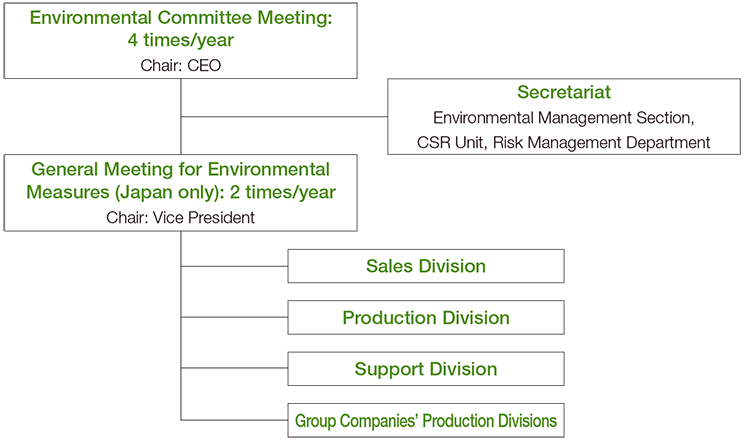 Environmental Committee Meeting: 4 times/year
Chair: CEO

Secretariat
Environmental Management Section, CSR Unit, Risk Management Department

General Meeting for Environmental Measures (Japan only): 2 times/year
Chair: Vice President

Sales Division

Production Division

Support Division

Group Companies' Production Divisions